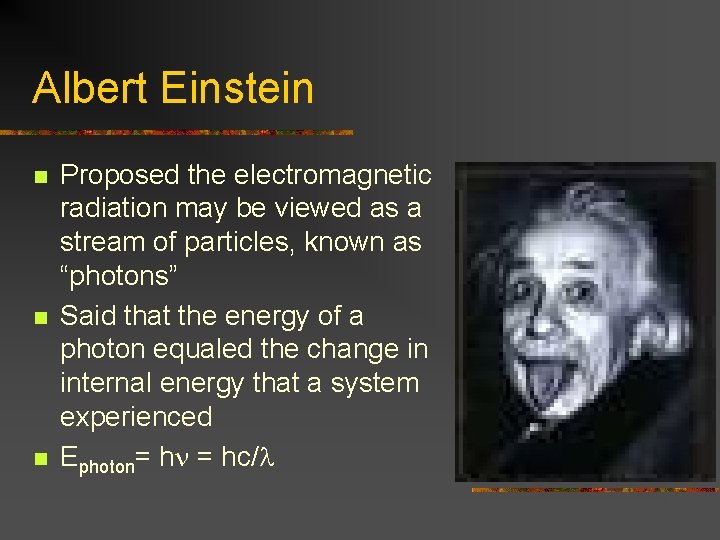 Albert Einstein

- Proposed the electromagnetic radiation may be viewed as a stream of particles, known as “photons”
- Said that the energy of a photon equaled the change in internal energy that a system experienced
- $E_{photon} = h\nu = hc/\lambda$